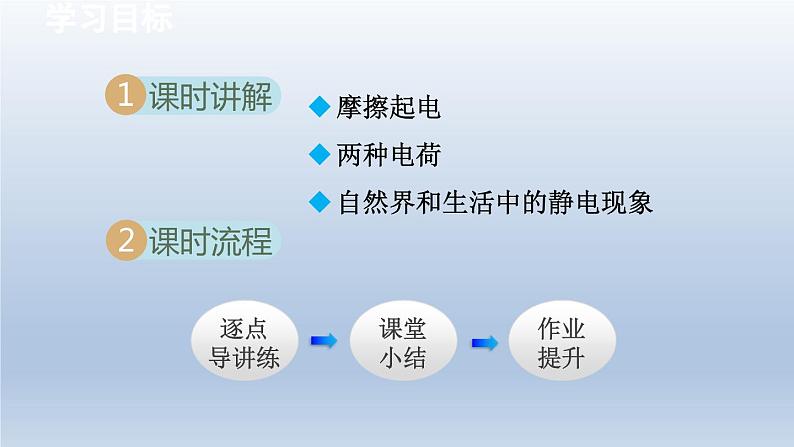 学习目标

1 课时讲解

◆ 摩擦起电
◆ 两种电荷
◆ 自然界和生活中的静电现象

2 课时流程

逐点导讲练

课堂小结

作业提升